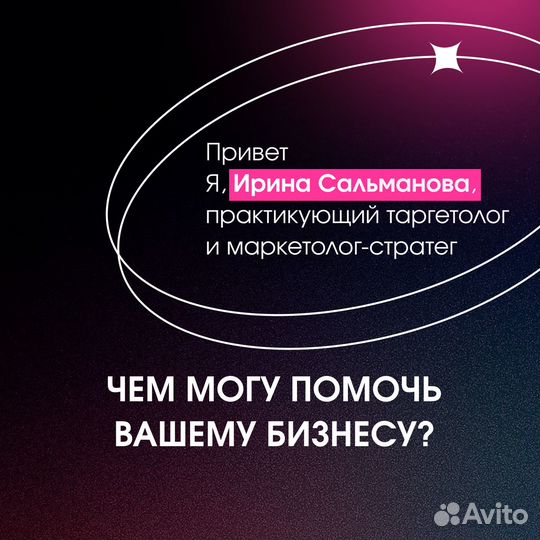 Привет
Я, Ирина Сальманова, практикующий таргетолог и маркетолог-стратег

ЧЕМ МОГУ ПОМОЧЬ ВАШЕМУ БИЗНЕСУ?

Avito